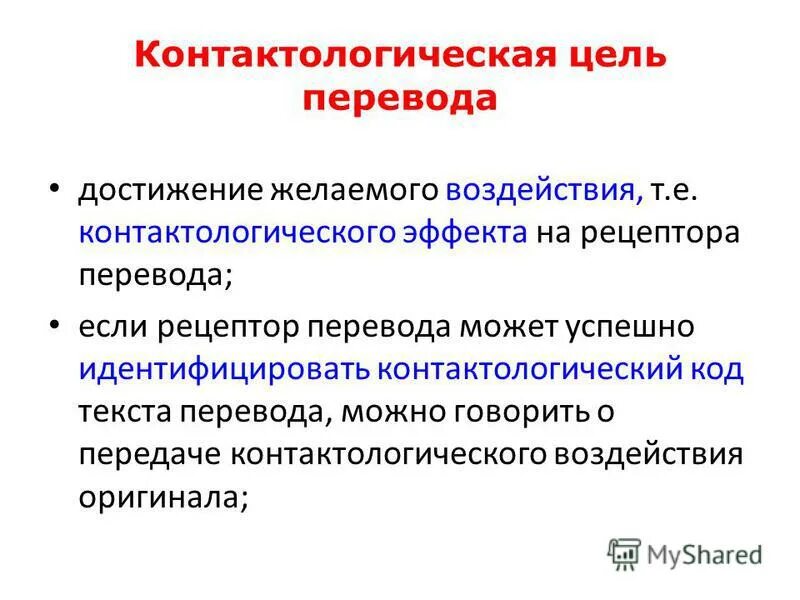 Контактологическая цель перевода

• достижение желаемого воздействия, т.е. контактологического эффекта на рецептора перевода;

• если рецептор перевода может успешно идентифицировать контактологический код текста перевода, можно говорить о передаче контактологического воздействия оригинала;

MyShared